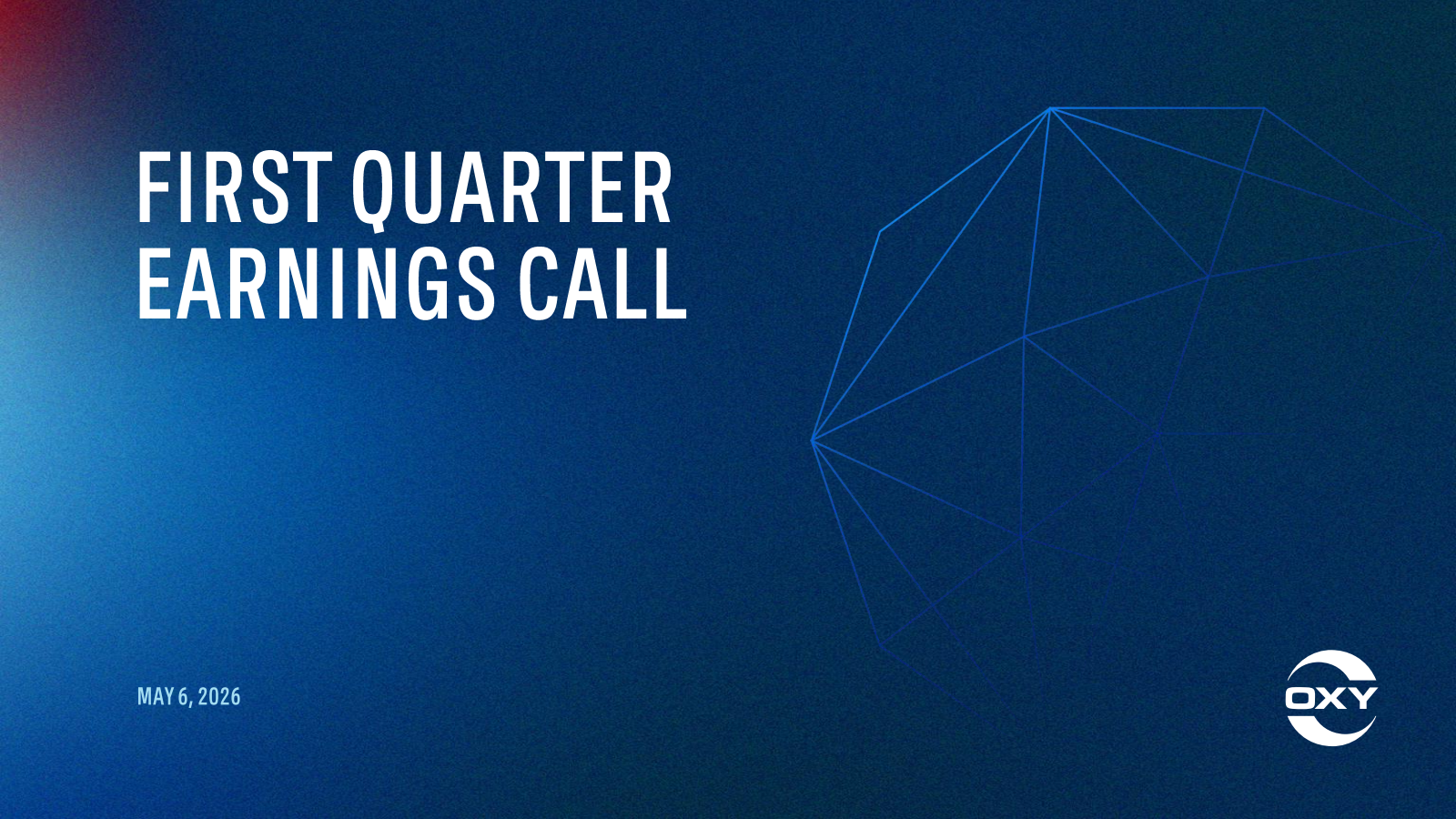 FIRST QUARTER EARNINGS CALL

MAY 6, 2026

OXY